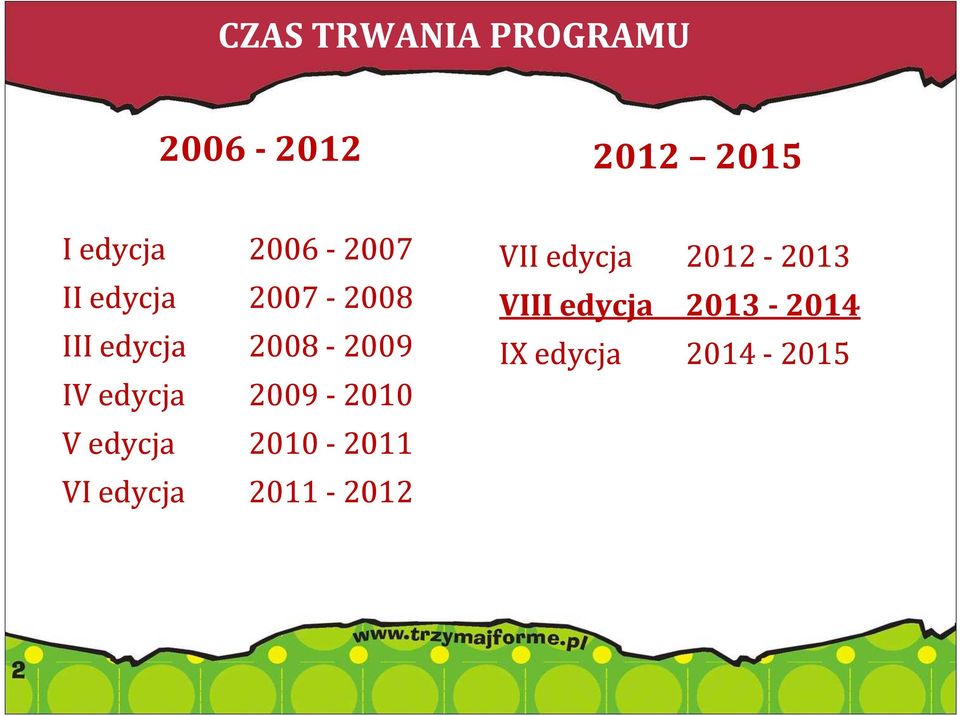 CZAS TRWANIA PROGRAMU

2006 - 2012

I edycja 2006 - 2007
II edycja 2007 - 2008
III edycja 2008 - 2009
IV edycja 2009 - 2010
V edycja 2010 - 2011
VI edycja 2011 - 2012

2012 – 2015

VII edycja 2012 - 2013
VIII edycja 2013 - 2014
IX edycja 2014 - 2015

www.trzymajforme.pl

2